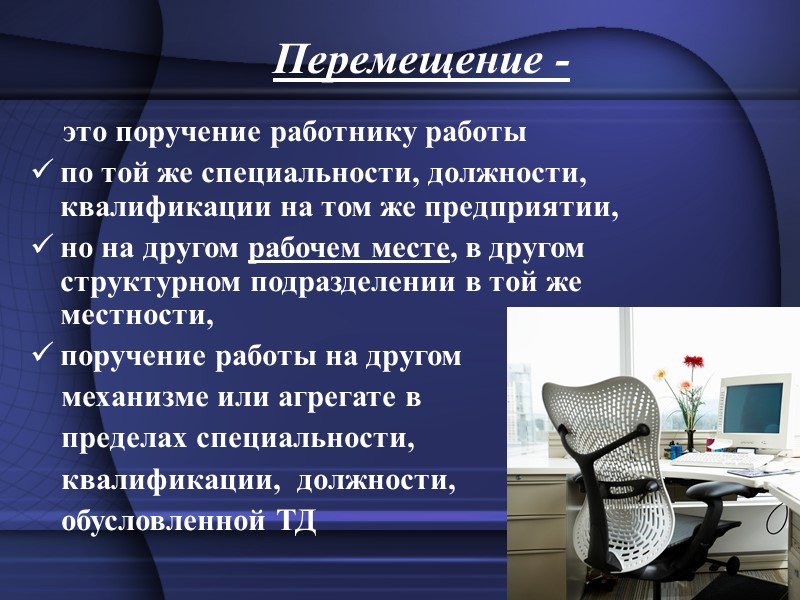 Перемещение -

это поручение работнику работы

✓ по той же специальности, должности, квалификации на том же предприятии,

✓ но на другом рабочем месте, в другом структурном подразделении в той же местности,

✓ поручение работы на другом механизме или агрегате в пределах специальности, квалификации, должности, обусловленной ТД